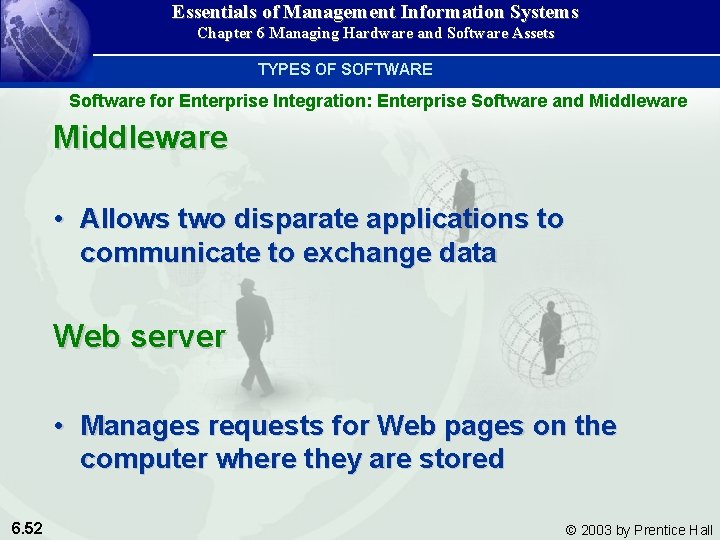 Essentials of Management Information Systems
Chapter 6 Managing Hardware and Software Assets

TYPES OF SOFTWARE

Software for Enterprise Integration: Enterprise Software and Middleware

Middleware

• Allows two disparate applications to communicate to exchange data

Web server

• Manages requests for Web pages on the computer where they are stored

6.52

© 2003 by Prentice Hall